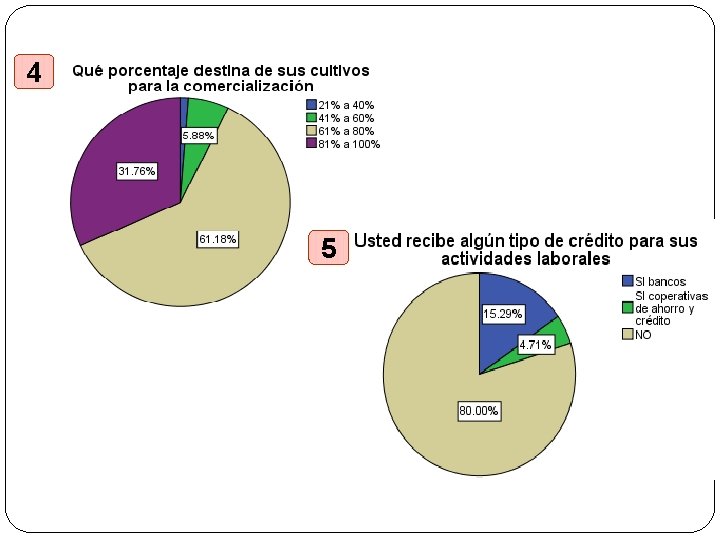 4

Qué porcentaje destina de sus cultivos para la comercialización

21% a 40%
41% a 60%
61% a 80%
81% a 100%

5.88%
31.76%
61.18%

5

Usted recibe algún tipo de crédito para sus actividades laborales

SI bancos
SI coperativas de ahorro y crédito
NO

15.29%
4.71%
80.00%